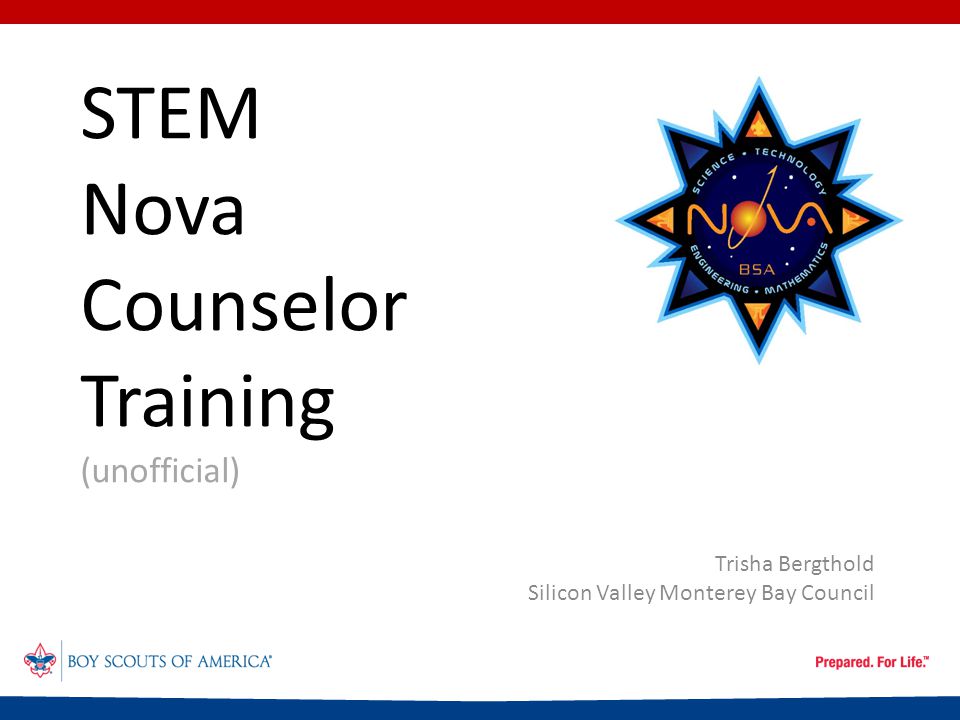 STEM
Nova
Counselor
Training
(unofficial)

SCIENCE • TECHNOLOGY
NOVA
BSA
ENGINEERING • MATHEMATICS

Trisha Bergthold
Silicon Valley Monterey Bay Council

BOY SCOUTS OF AMERICA®

Prepared. For Life.™